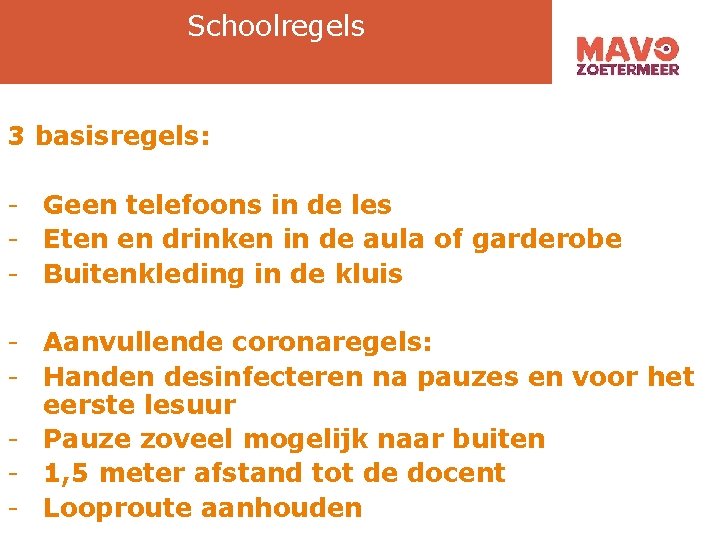 Schoolregels

MAVO
ZOETERMEER

3 basisregels:

- Geen telefoons in de les
- Eten en drinken in de aula of garderobe
- Buitenkleding in de kluis

- Aanvullende coronaregels:
- Handen desinfecteren na pauzes en voor het eerste lesuur
- Pauze zoveel mogelijk naar buiten
- 1,5 meter afstand tot de docent
- Looproute aanhouden